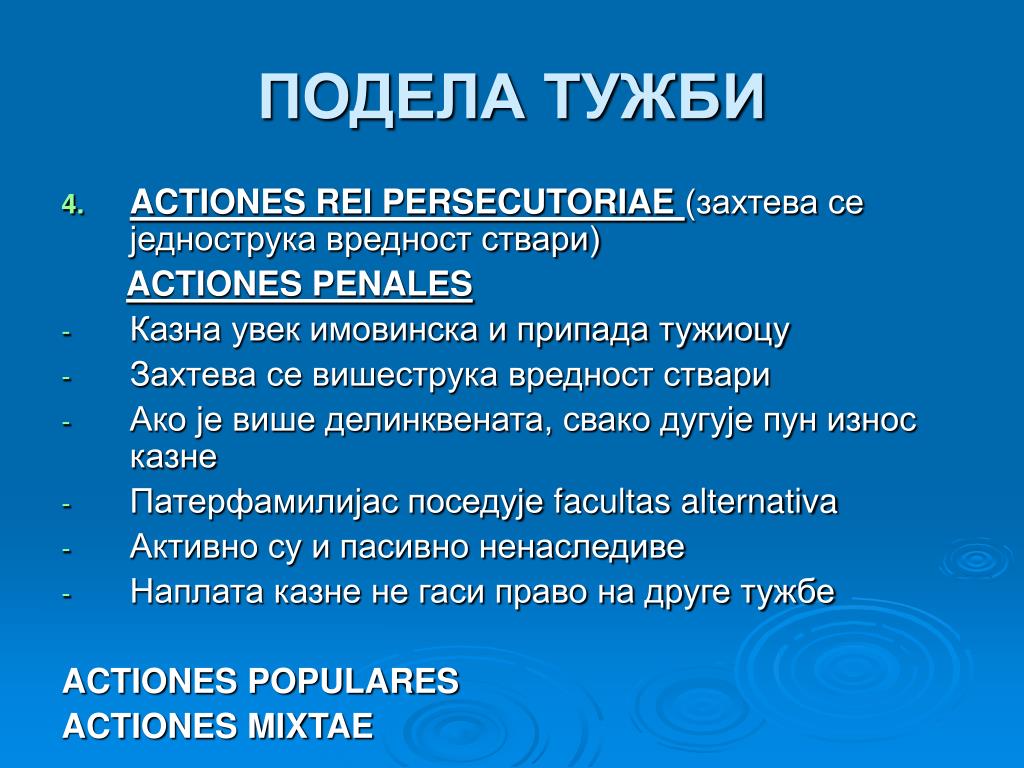 ПОДЕЛА ТУЖБИ

4. ACTIONES REI PERSECUTORIAE (захтева се једнострука вредност ствари)

ACTIONES PENALES

- Казна увек имовинска и припада тужиоцу
- Захтева се вишеструка вредност ствари
- Ако је више делинквената, свако дугује пун износ казне
- Патерфамилијас поседује facultas alternativa
- Активно су и пасивно ненаследиве
- Наплата казне не гаси право на друге тужбе

ACTIONES POPULARES
ACTIONES MIXTAE